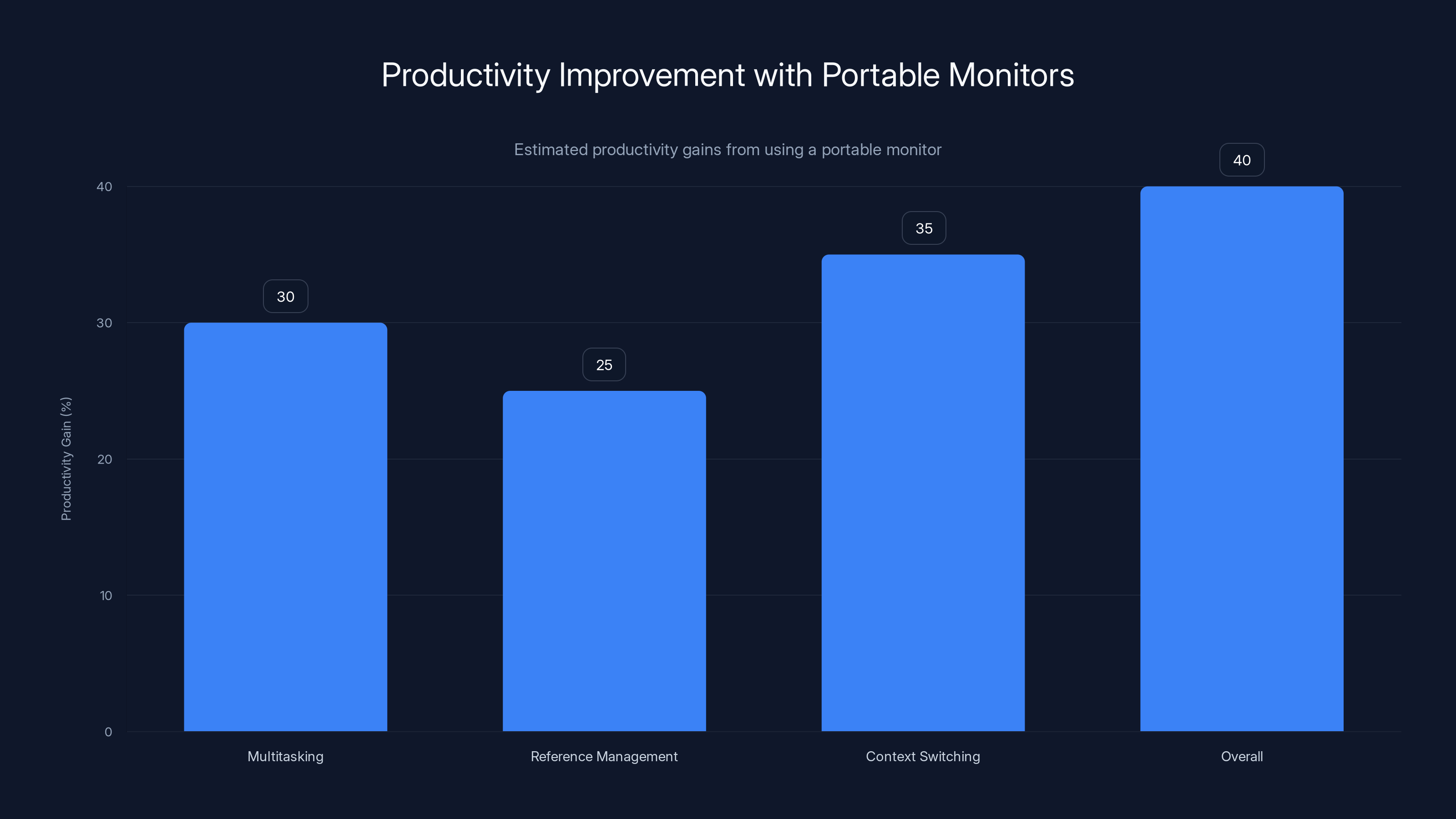 Productivity Improvement with Portable Monitors

Estimated productivity gains from using a portable monitor

Productivity Gain (%)

40
30
20
10
0

30
25
35
40

Multitasking
Reference Management
Context Switching
Overall